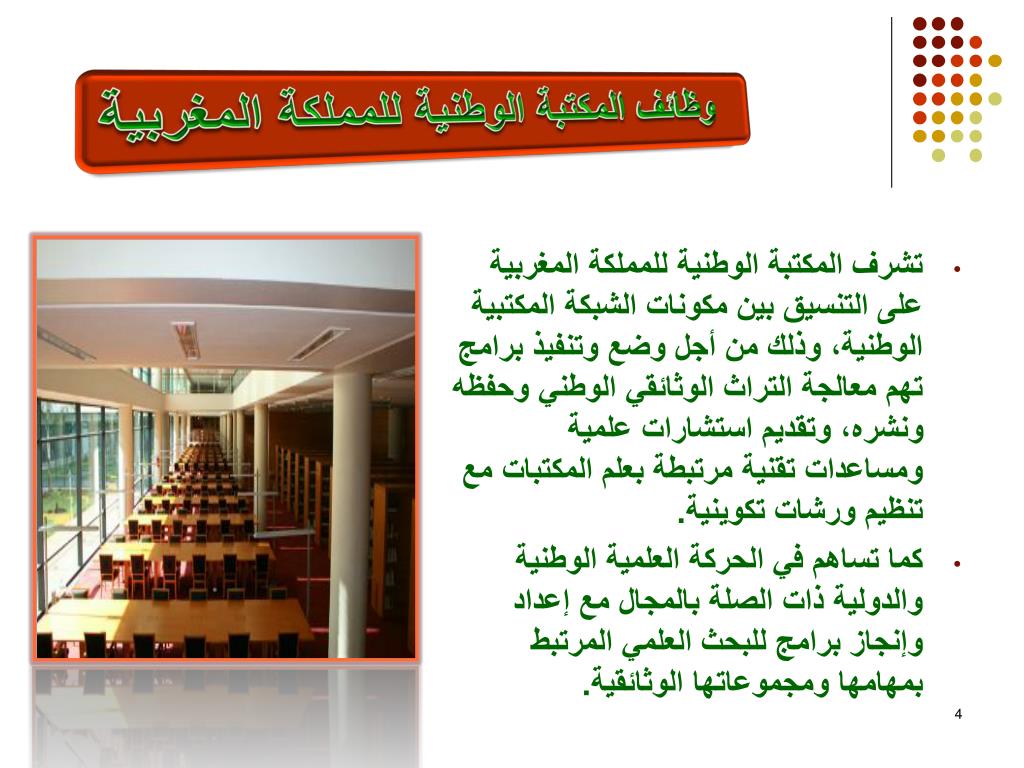 وظائف المكتبة الوطنية للمملكة المغربية

• تشرف المكتبة الوطنية للمملكة المغربية على التنسيق بين مكونات الشبكة المكتبية الوطنية، وذلك من أجل وضع وتنفيذ برامج تهم معالجة التراث الوثائقي الوطني وحفظه ونشره، وتقديم استشارات علمية ومساعدات تقنية مرتبطة بعلم المكتبات مع تنظيم ورشات تكوينية.

• كما تساهم في الحركة العلمية الوطنية والدولية ذات الصلة بالمجال مع إعداد وإنجاز برامج للبحث العلمي المرتبط بمهامها ومجموعاتها الوثائقية.

4